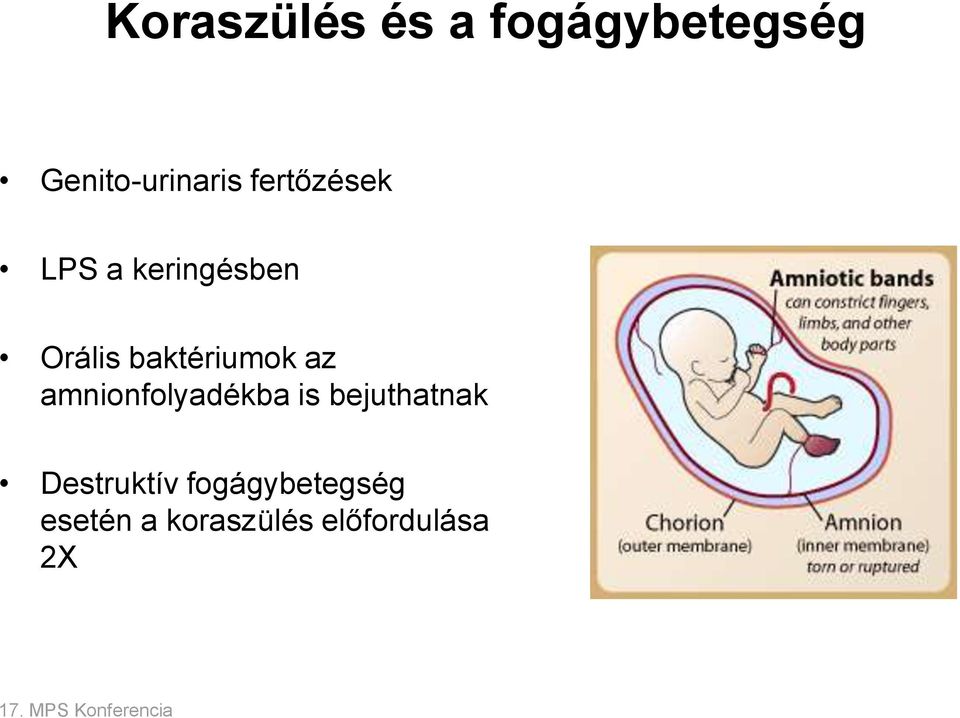 Koraszülés és a fogágybetegség

• Genito-urinaris fertőzések

• LPS a keringésben

• Orális baktériumok az amnionfolyadékba is bejuthatnak

• Destruktív fogágybetegség esetén a koraszülés előfordulása 2X

Amniotic bands
can constrict fingers, limbs, and other body parts

Chorion
(outer membrane)

Amnion
(inner membrane)
torn or ruptured

17. MPS Konferencia